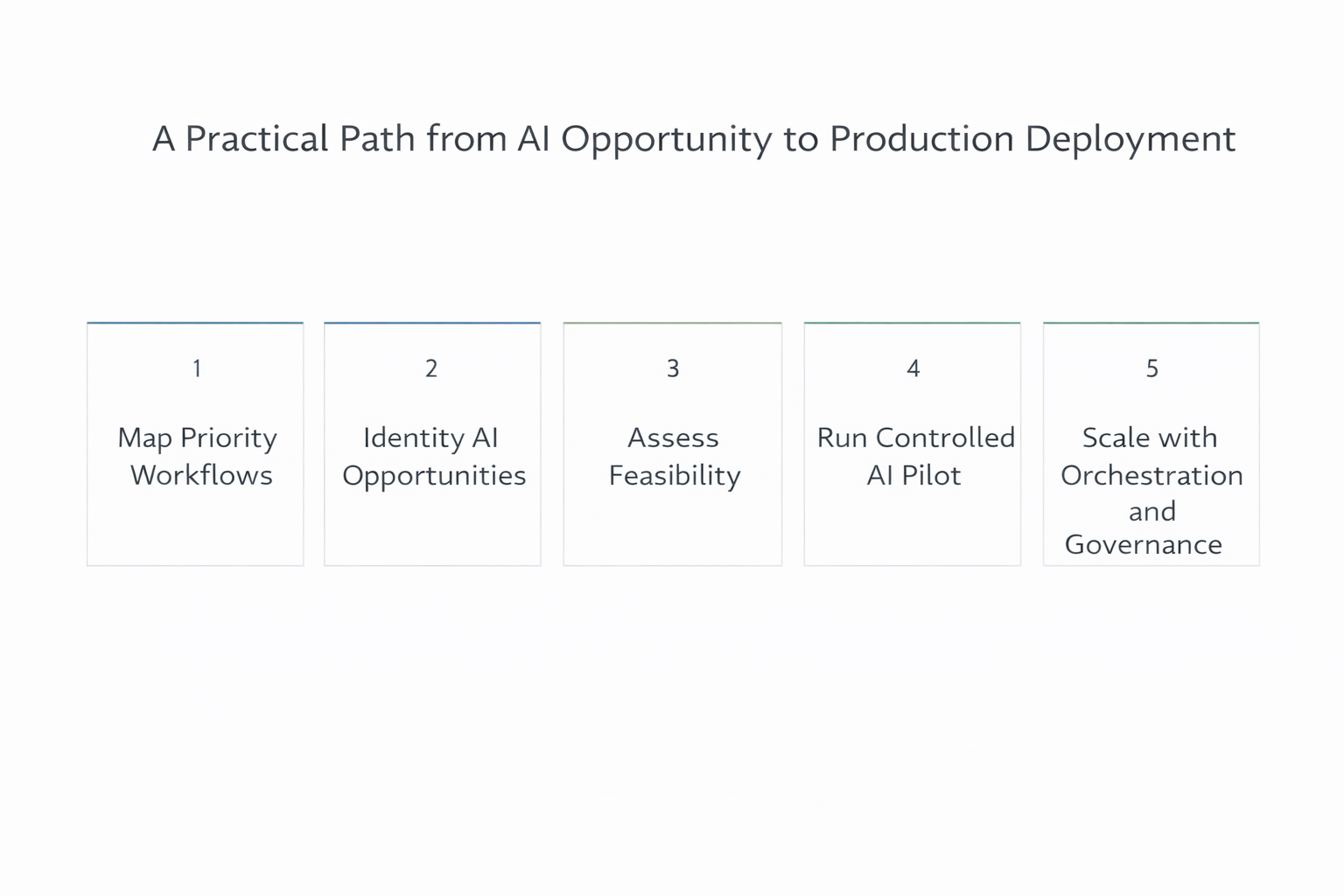 A Practical Path from AI Opportunity to Production Deployment

1

Map Priority Workflows

2

Identity AI Opportunities

3

Assess Feasibility

4

Run Controlled AI Pilot

5

Scale with Orchestration and Governance